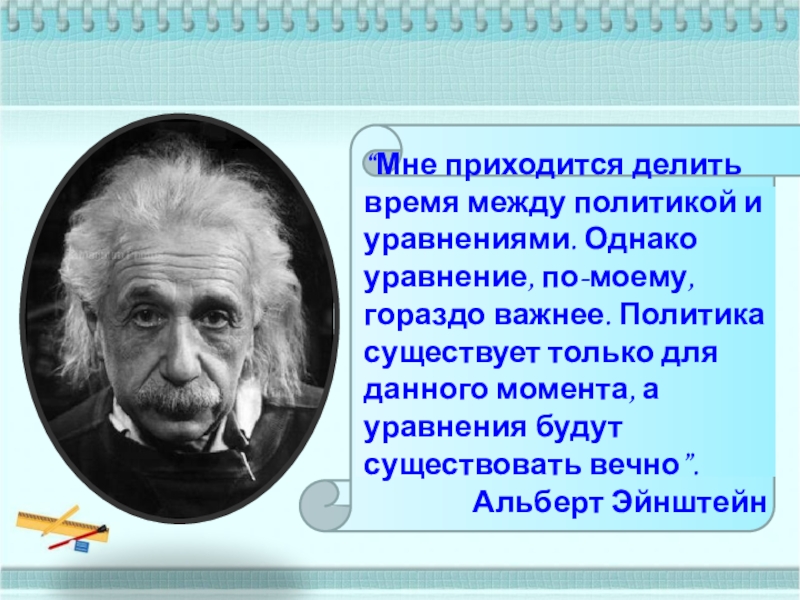 “Мне приходится делить время между политикой и уравнениями. Однако уравнение, по-моему, гораздо важнее. Политика существует только для данного момента, а уравнения будут существовать вечно”.

Альберт Эйнштейн